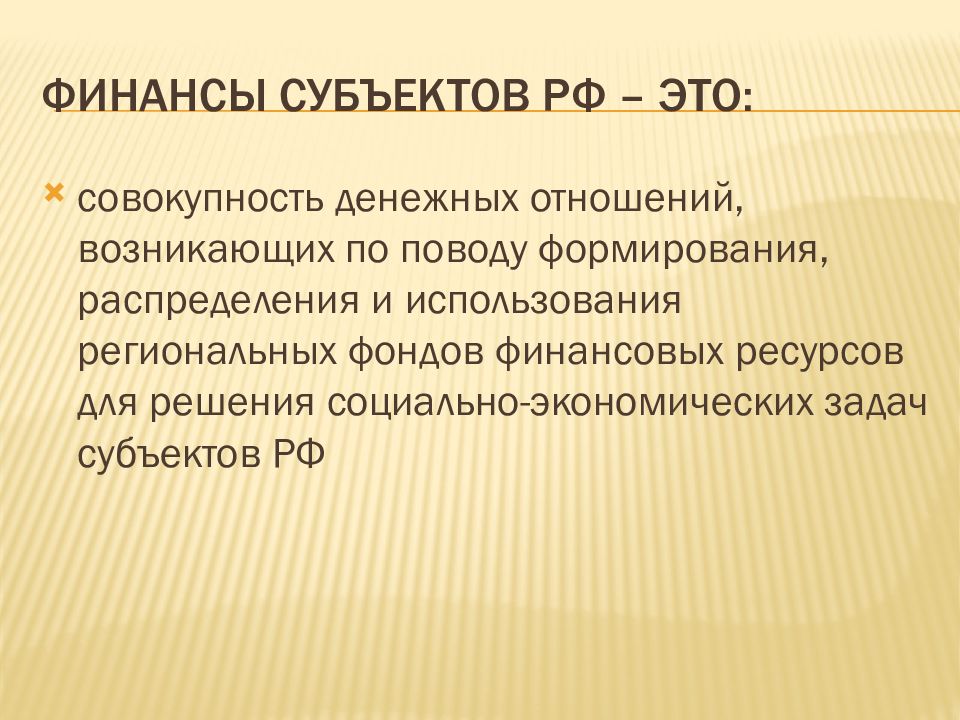 ФИНАНСЫ СУБЪЕКТОВ РФ – ЭТО:

совокупность денежных отношений, возникающих по поводу формирования, распределения и использования региональных фондов финансовых ресурсов для решения социально-экономических задач субъектов РФ